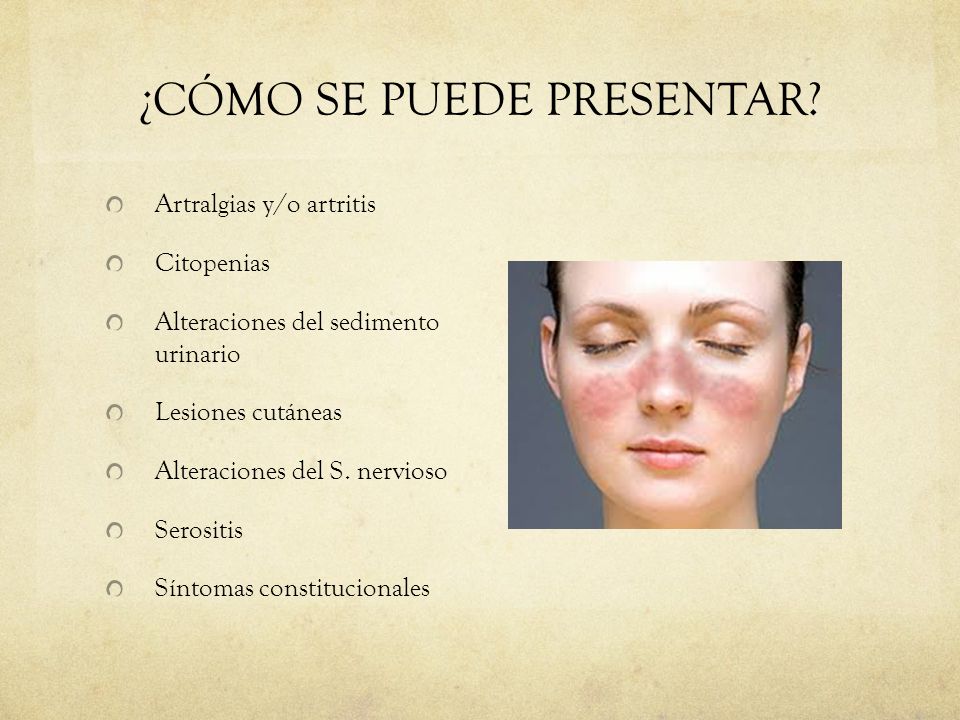 ¿CÓMO SE PUEDE PRESENTAR?

Artralgias y/o artritis

Citopenias

Alteraciones del sedimento urinario

Lesiones cutáneas

Alteraciones del S. nervioso

Serositis

Síntomas constitucionales